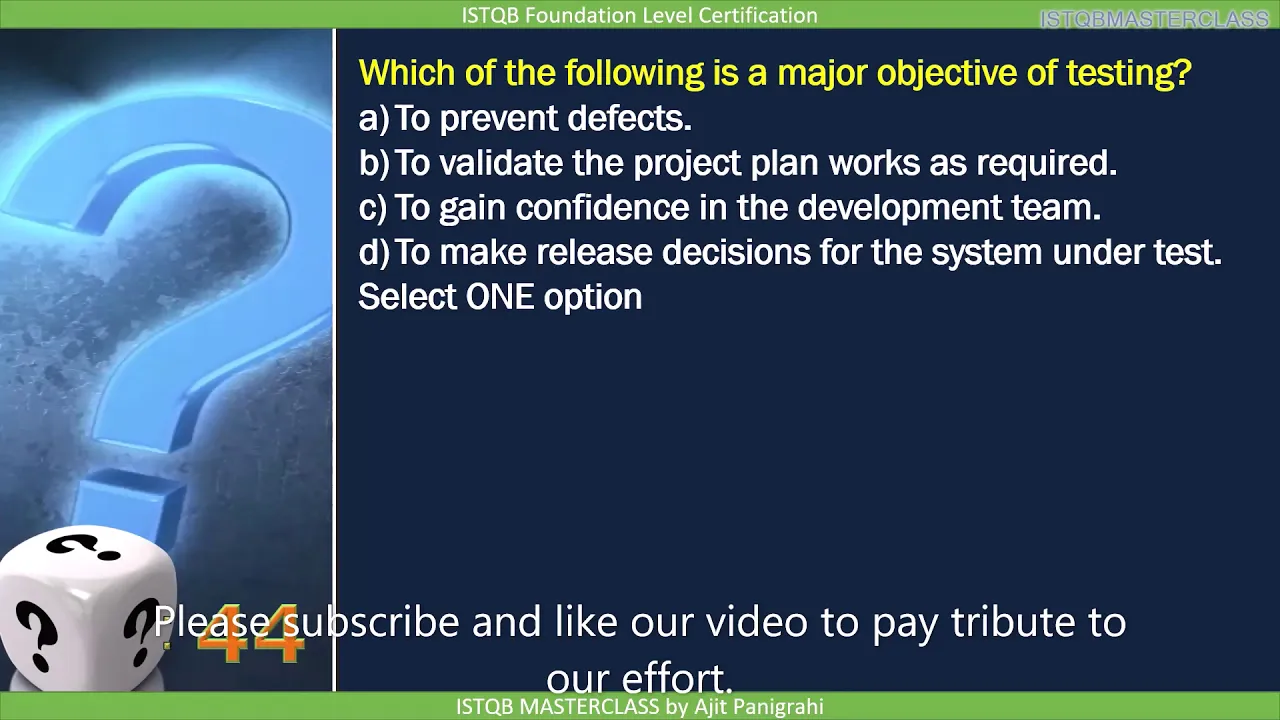 ISTQB Foundation Level Certification
ISTQBMASTERCLASS

Which of the following is a major objective of testing?
a) To prevent defects.
b) To validate the project plan works as required.
c) To gain confidence in the development team.
d) To make release decisions for the system under test.
Select ONE option

44

Please subscribe and like our video to pay tribute to our effort.

ISTQB MASTERCLASS by Ajit Panigrahi